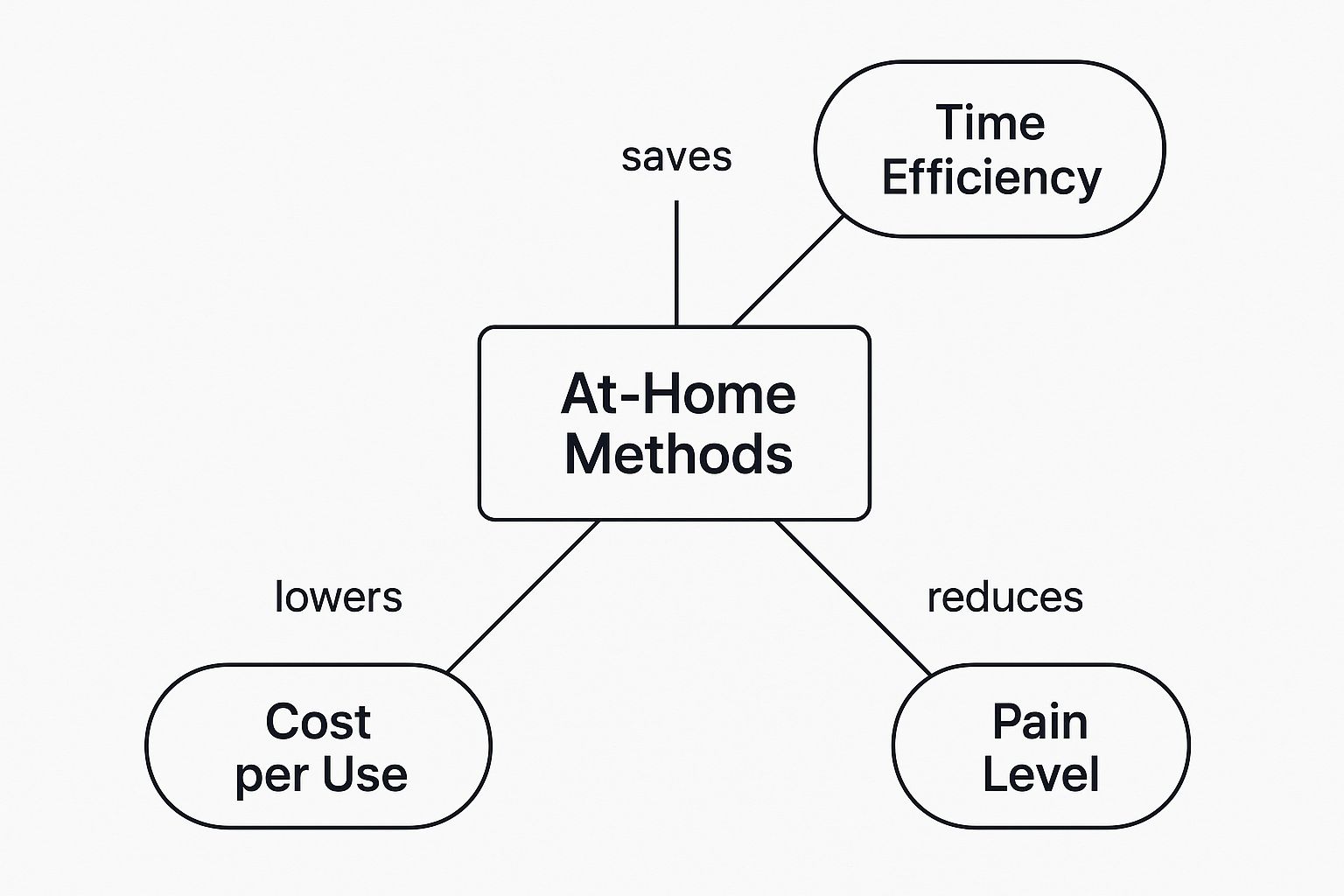 saves

Time Efficiency

At-Home Methods

lowers

reduces

Cost per Use

Pain Level